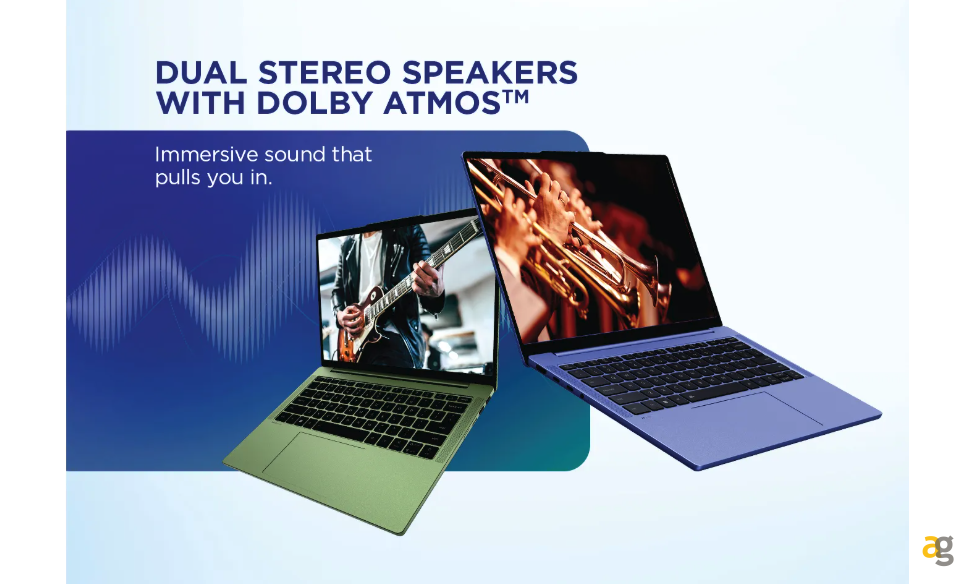 DUAL STEREO SPEAKERS WITH DOLBY ATMOS™

Immersive sound that pulls you in.

ag